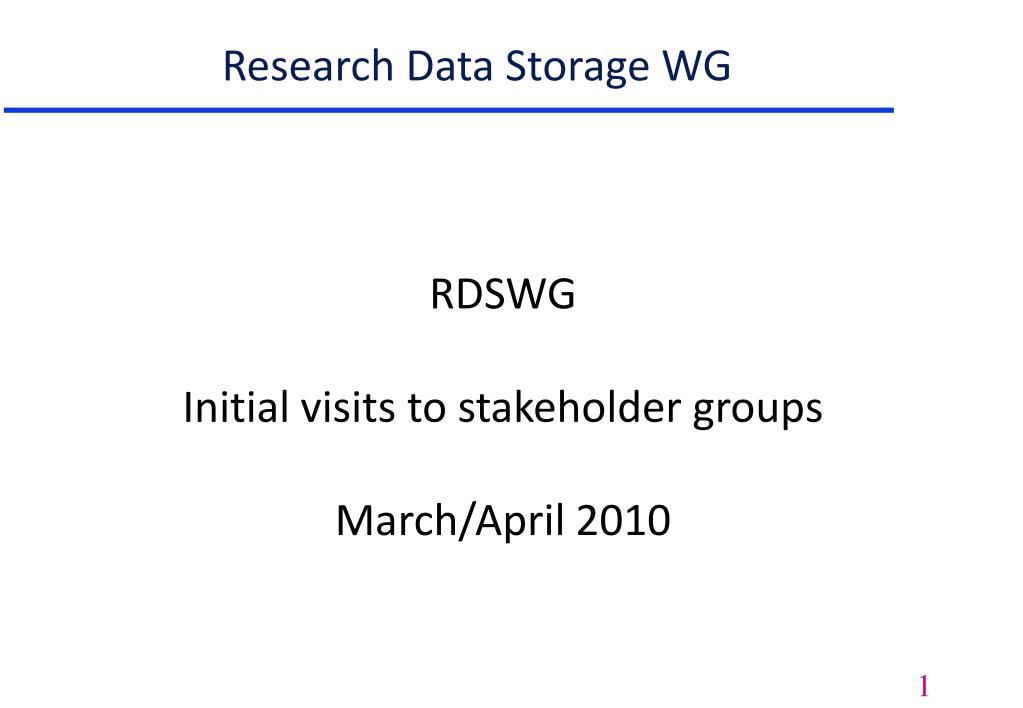 Research Data Storage WG

RDSWG

Initial visits to stakeholder groups

March/April 2010

1